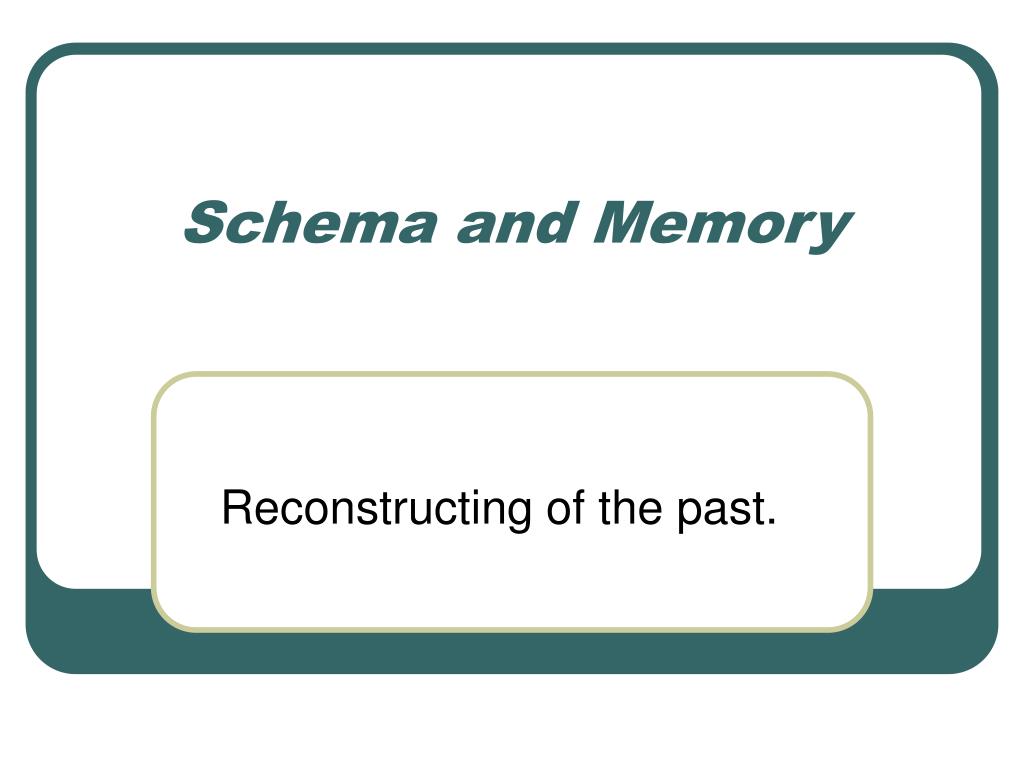 Schema and Memory

Reconstructing of the past.